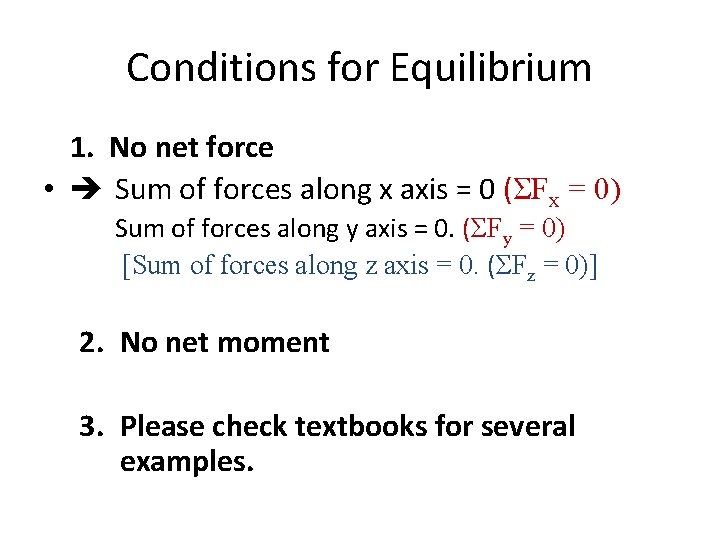 Conditions for Equilibrium

1. No net force

• ➔ Sum of forces along x axis = 0 ($\Sigma F_x = 0$)

Sum of forces along y axis = 0. ($\Sigma F_y = 0$)

[Sum of forces along z axis = 0. ($\Sigma F_z = 0$)]

2. No net moment

3. Please check textbooks for several examples.